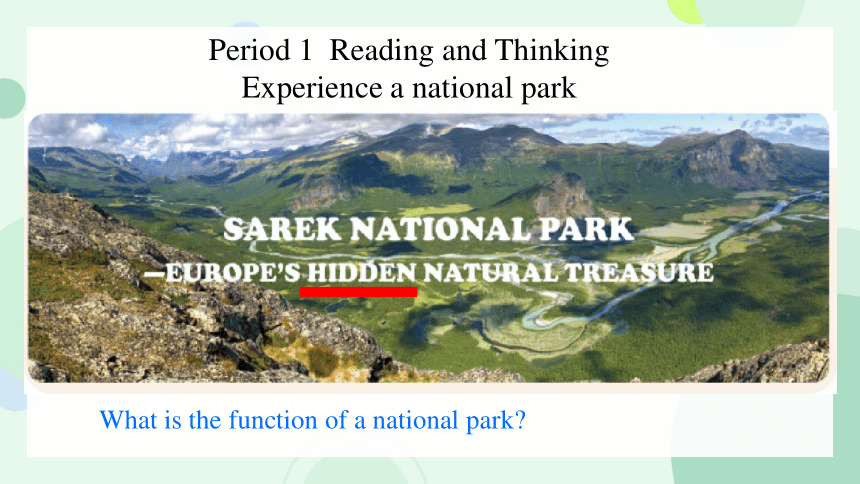 Period 1 Reading and Thinking
Experience a national park

SAREK NATIONAL PARK
—EUROPE'S HIDDEN NATURAL TREASURE

What is the function of a national park?